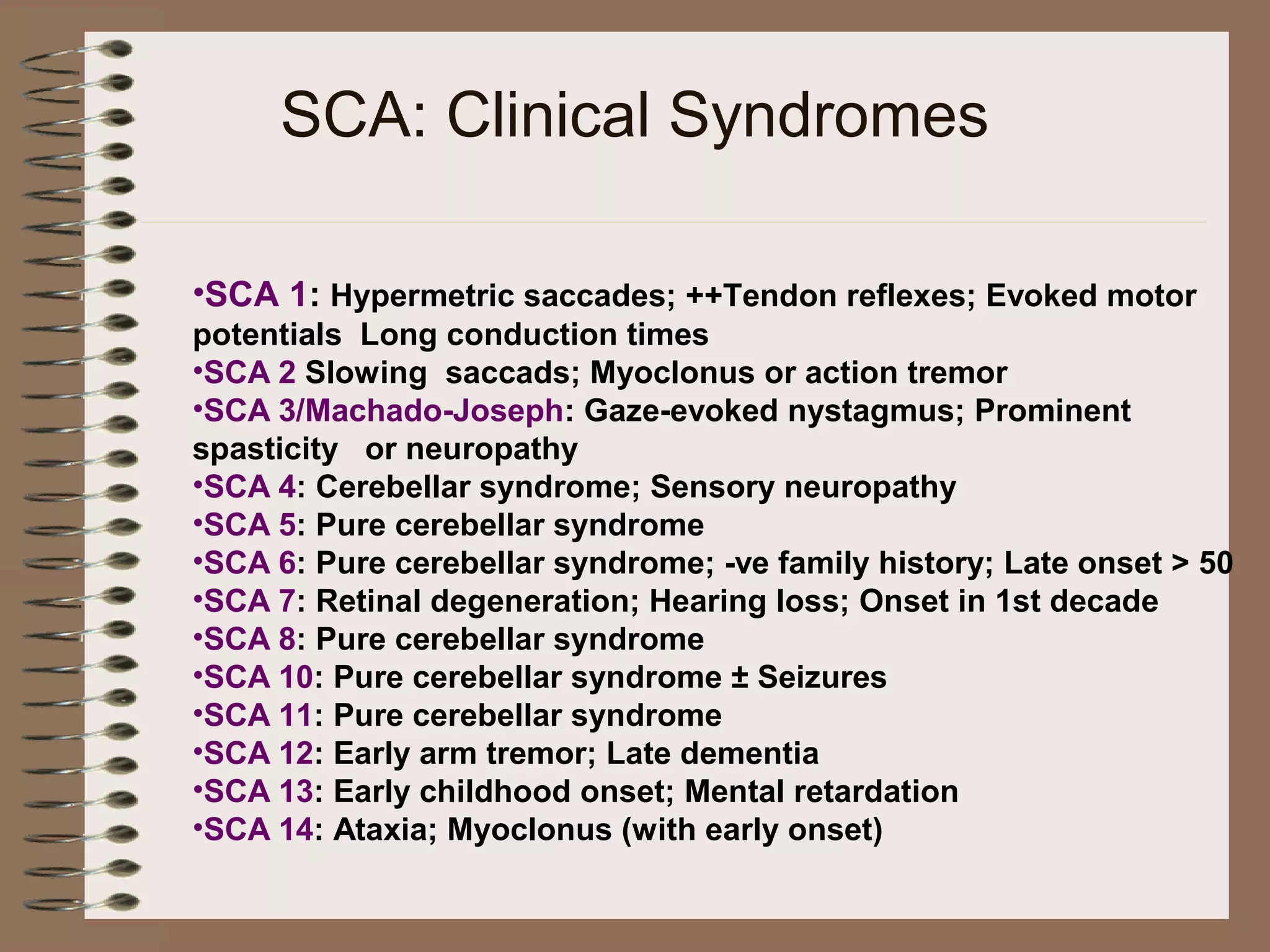 SCA: Clinical Syndromes

•SCA 1: Hypermetric saccades; ++Tendon reflexes; Evoked motor potentials Long conduction times
•SCA 2 Slowing saccads; Myoclonus or action tremor
•SCA 3/Machado-Joseph: Gaze-evoked nystagmus; Prominent spasticity or neuropathy
•SCA 4: Cerebellar syndrome; Sensory neuropathy
•SCA 5: Pure cerebellar syndrome
•SCA 6: Pure cerebellar syndrome; -ve family history; Late onset > 50
•SCA 7: Retinal degeneration; Hearing loss; Onset in 1st decade
•SCA 8: Pure cerebellar syndrome
•SCA 10: Pure cerebellar syndrome ± Seizures
•SCA 11: Pure cerebellar syndrome
•SCA 12: Early arm tremor; Late dementia
•SCA 13: Early childhood onset; Mental retardation
•SCA 14: Ataxia; Myoclonus (with early onset)